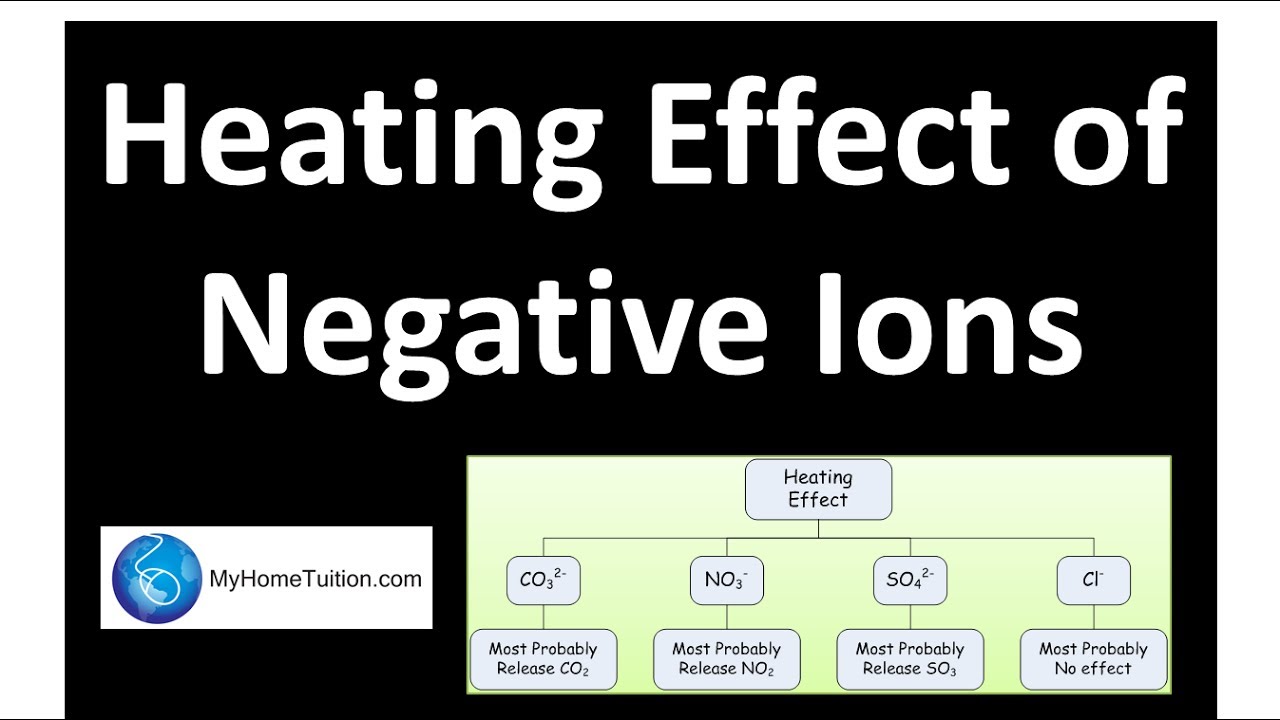 Heating Effect of Negative Ions

MyHomeTuition.com

Heating Effect

$CO_3^{2-}$

$NO_3^-$

$SO_4^{2-}$

$Cl^-$

Most Probably Release $CO_2$

Most Probably Release $NO_2$

Most Probably Release $SO_3$

Most Probably No effect